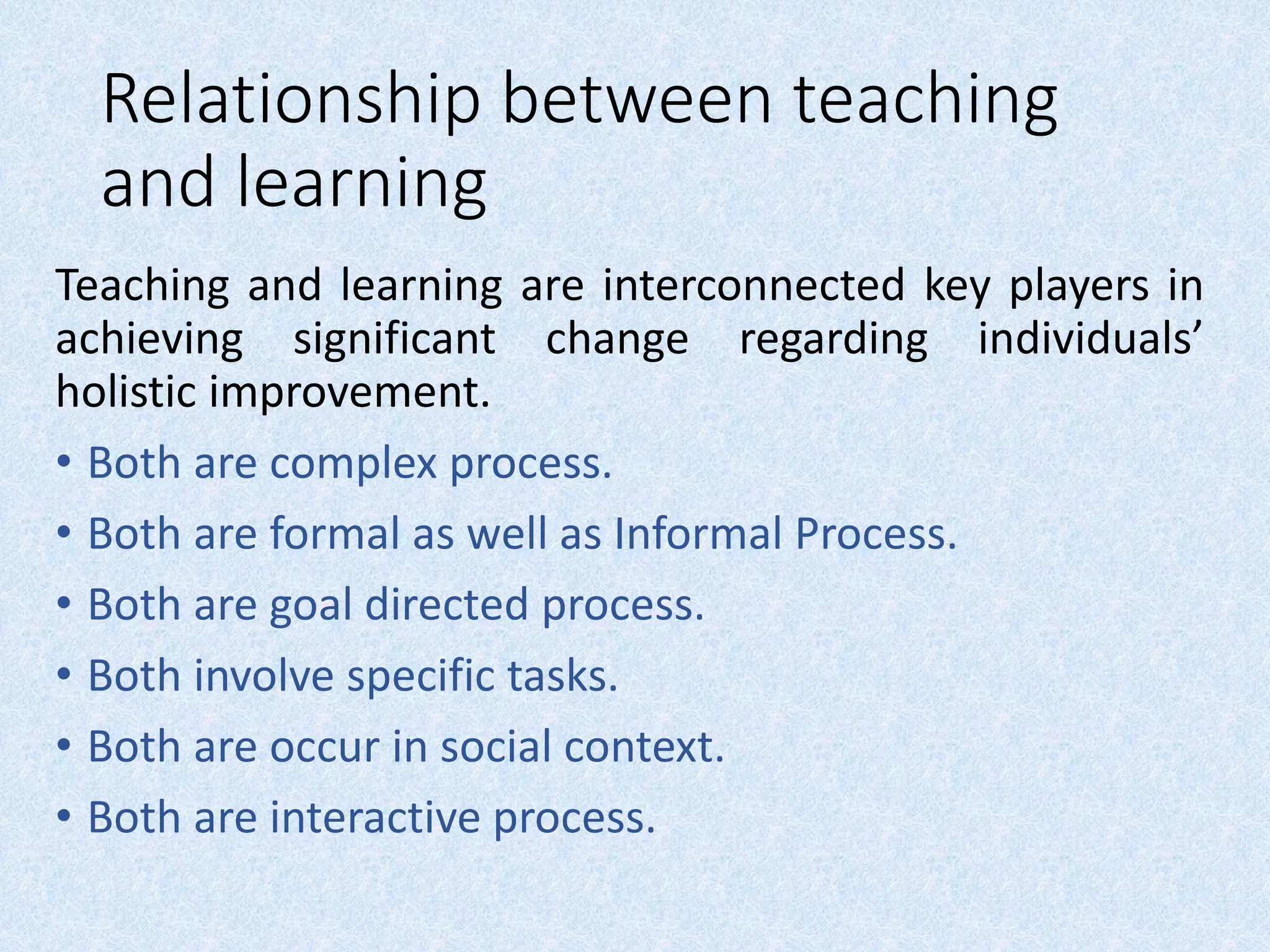 Relationship between teaching and learning

Teaching and learning are interconnected key players in achieving significant change regarding individuals’ holistic improvement.

• Both are complex process.
• Both are formal as well as Informal Process.
• Both are goal directed process.
• Both involve specific tasks.
• Both are occur in social context.
• Both are interactive process.